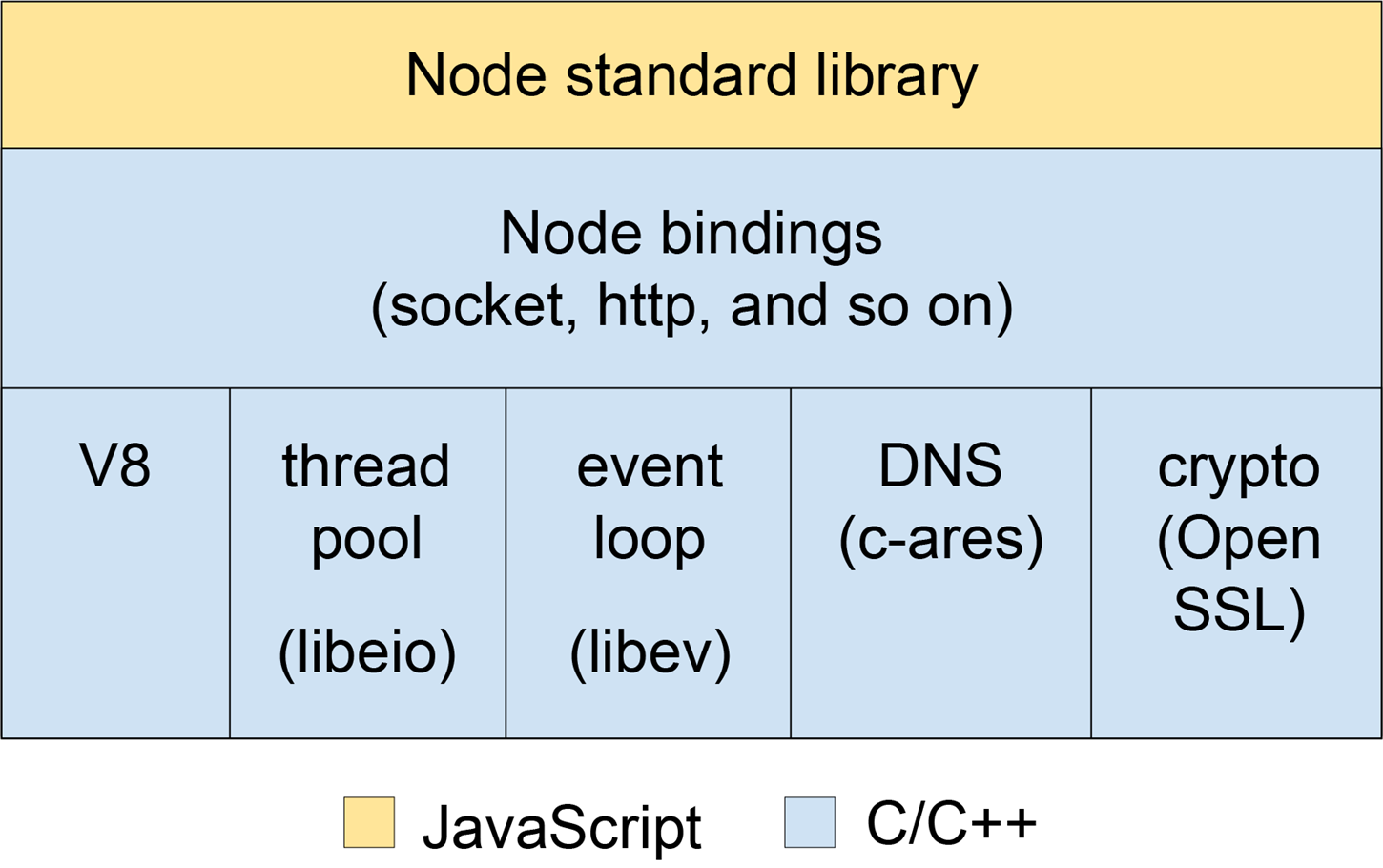 Node standard library

Node bindings
(socket, http, and so on)

V8

thread pool

(libeio)

event loop

(libev)

DNS (c-ares)

crypto (Open SSL)

JavaScript C/C++